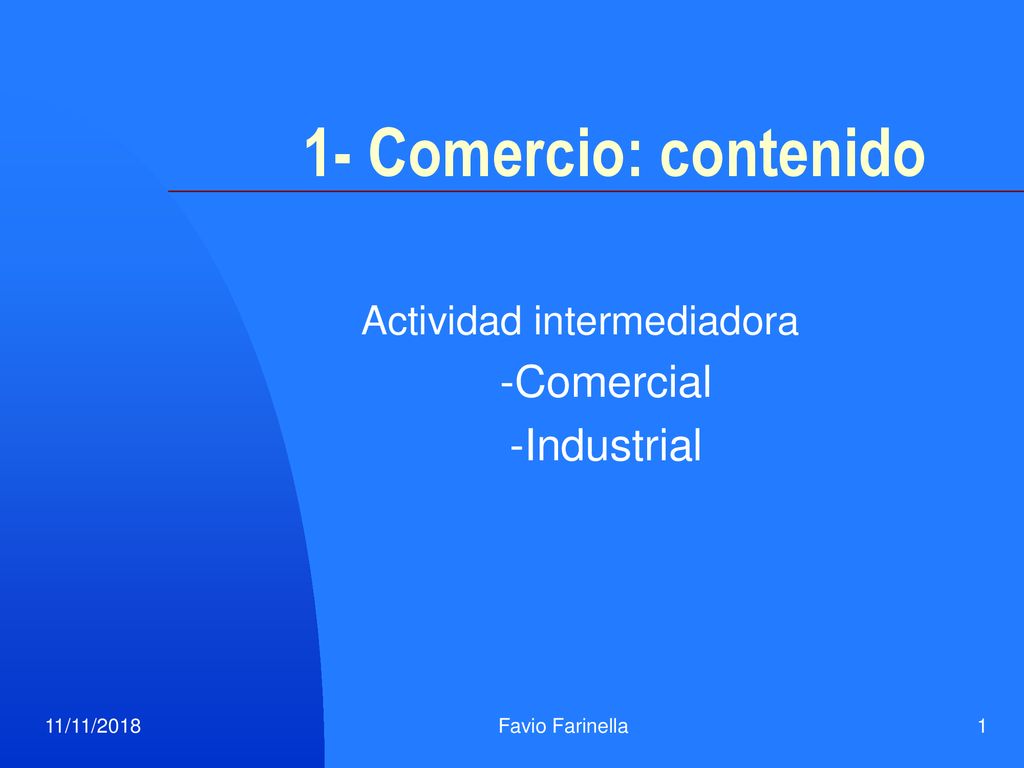 1- Comercio: contenido

Actividad intermediadora

-Comercial

-Industrial

11/11/2018

Favio Farinella

1